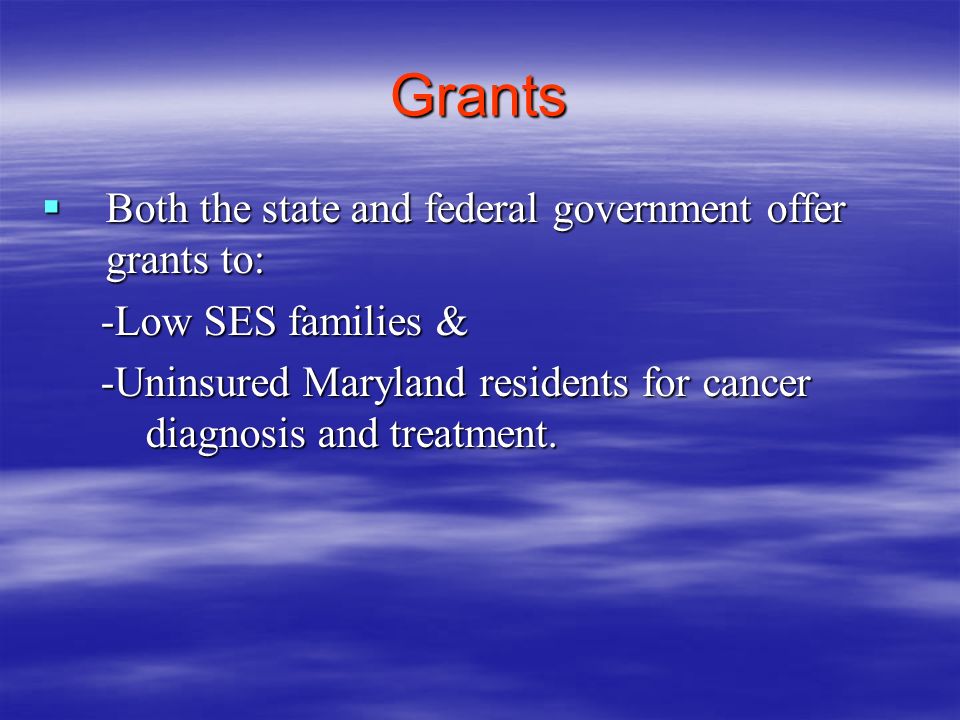 Grants

▪ Both the state and federal government offer grants to:

-Low SES families &

-Uninsured Maryland residents for cancer diagnosis and treatment.